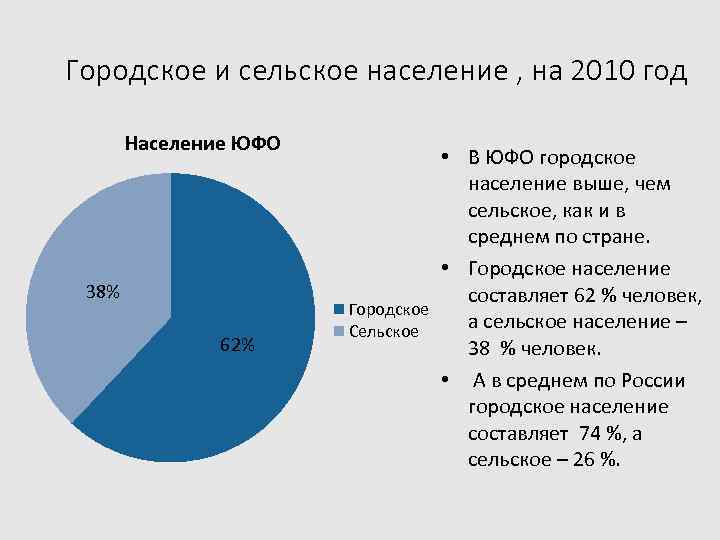 Городское и сельское население , на 2010 год

Население ЮФО

38%

62%

Городское
Сельское

• В ЮФО городское население выше, чем сельское, как и в среднем по стране.

• Городское население составляет 62 % человек, а сельское население – 38 % человек.

• А в среднем по России городское население составляет 74 %, а сельское – 26 %.